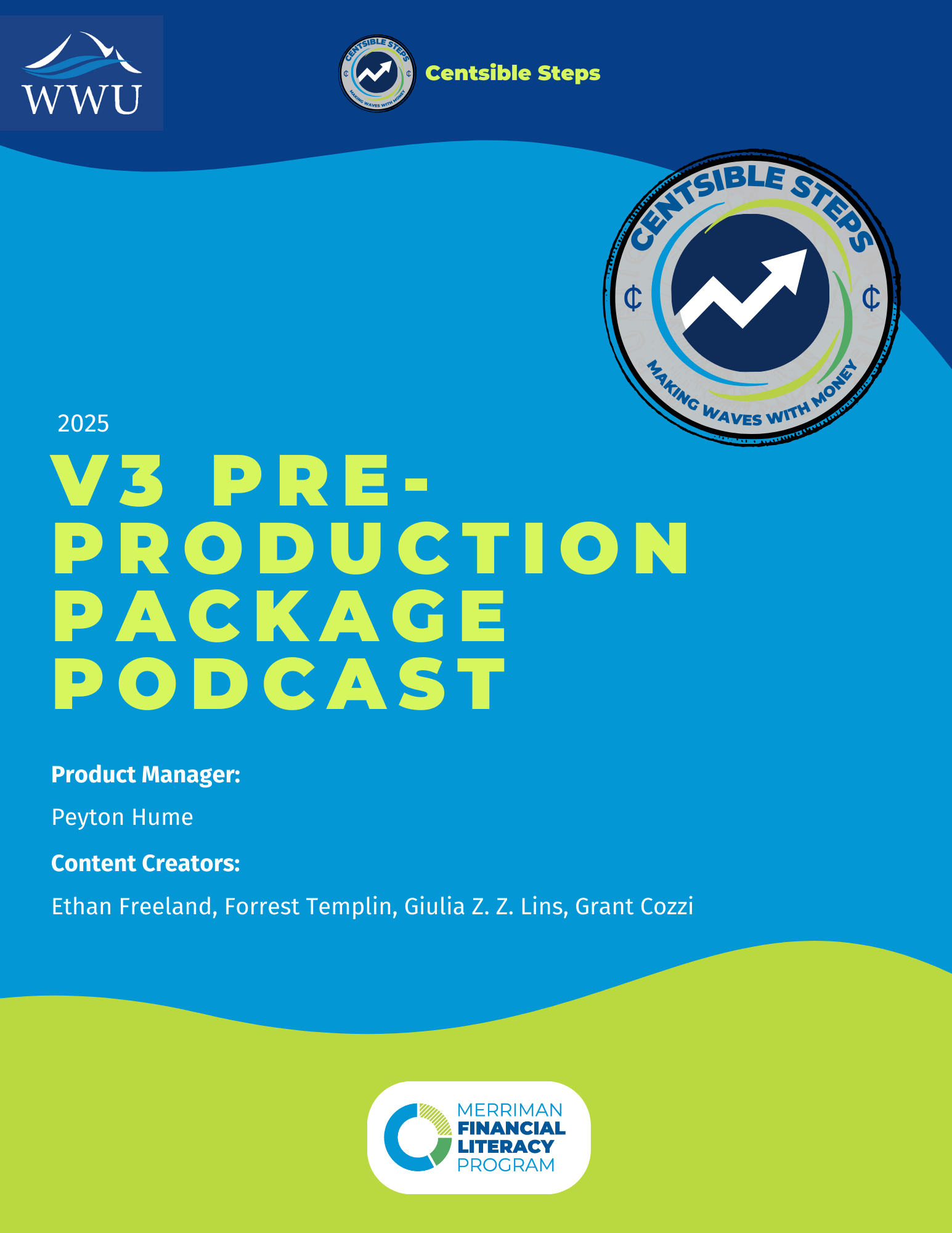 WWU

CENTSIBLE STEPS ¢ ¢ MAKING WAVES WITH MONEY

Centsible Steps

CENTSIBLE STEPS

¢ ¢

MAKING WAVES WITH MONEY

2025

V3 PRE-PRODUCTION PACKAGE PODCAST

Product Manager:

Peyton Hume

Content Creators:

Ethan Freeland, Forrest Templin, Giulia Z. Z. Lins, Grant Cozzi

MERRIMAN FINANCIAL LITERACY PROGRAM